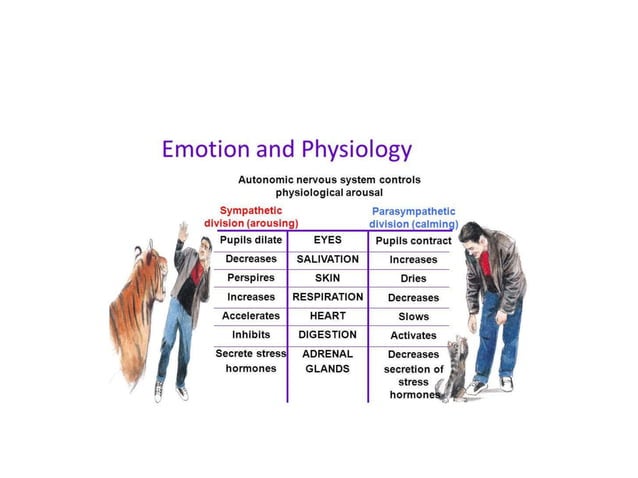 Emotion and Physiology

Autonomic nervous system controls physiological arousal

| Sympathetic division (arousing) | | Parasympathetic division (calming) |
|---|---|---|
| Pupils dilate | EYES | Pupils contract |
| Decreases | SALIVATION | Increases |
| Perspires | SKIN | Dries |
| Increases | RESPIRATION | Decreases |
| Accelerates | HEART | Slows |
| Inhibits | DIGESTION | Activates |
| Secrete stress hormones | ADRENAL GLANDS | Decreases secretion of stress hormones |